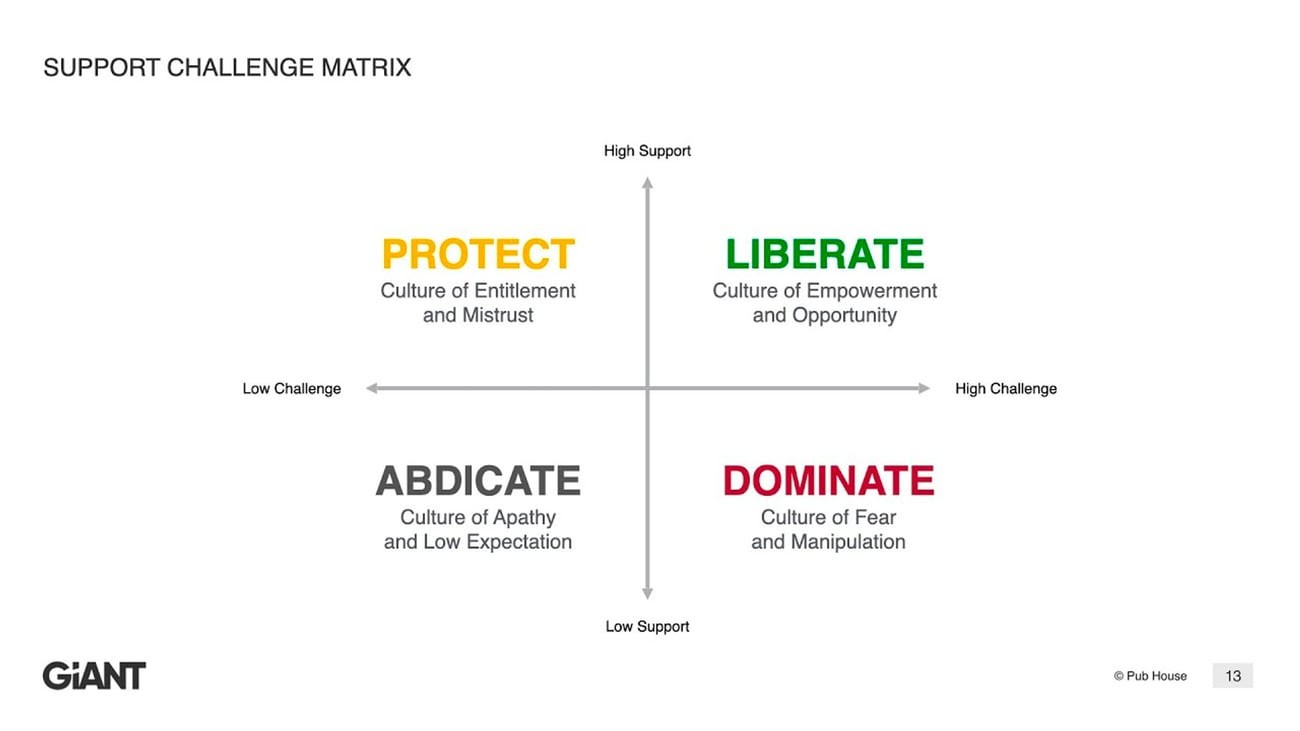 SUPPORT CHALLENGE MATRIX

High Support

PROTECT
Culture of Entitlement and Mistrust

LIBERATE
Culture of Empowerment and Opportunity

Low Challenge

High Challenge

ABDICATE
Culture of Apathy and Low Expectation

DOMINATE
Culture of Fear and Manipulation

Low Support

GiANT

© Pub House

13